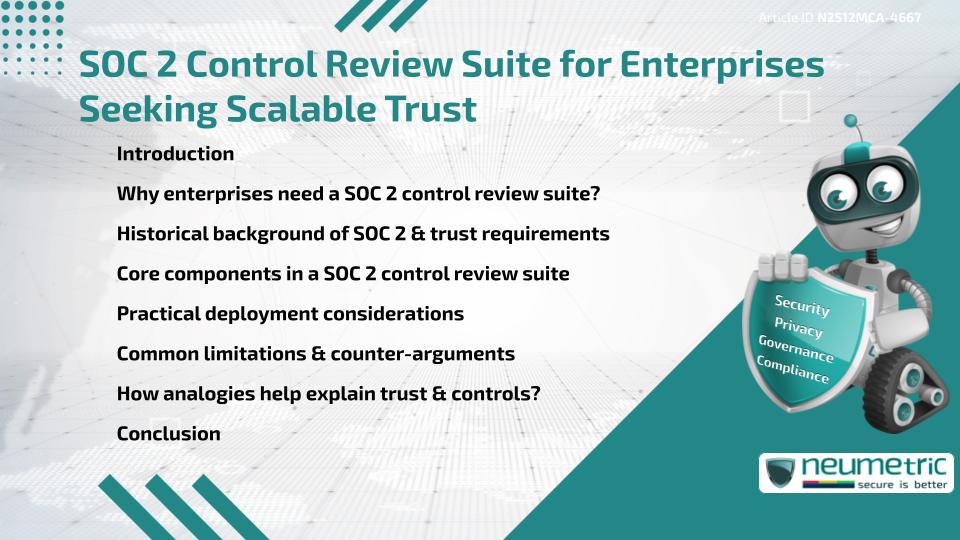 Article ID N2512MCA-4667

SOC 2 Control Review Suite for Enterprises Seeking Scalable Trust

Introduction

Why enterprises need a SOC 2 control review suite?

Historical background of SOC 2 & trust requirements

Core components in a SOC 2 control review suite

Practical deployment considerations

Common limitations & counter-arguments

How analogies help explain trust & controls?

Conclusion

Security
Privacy
Governance
Compliance

neumetric
secure is better